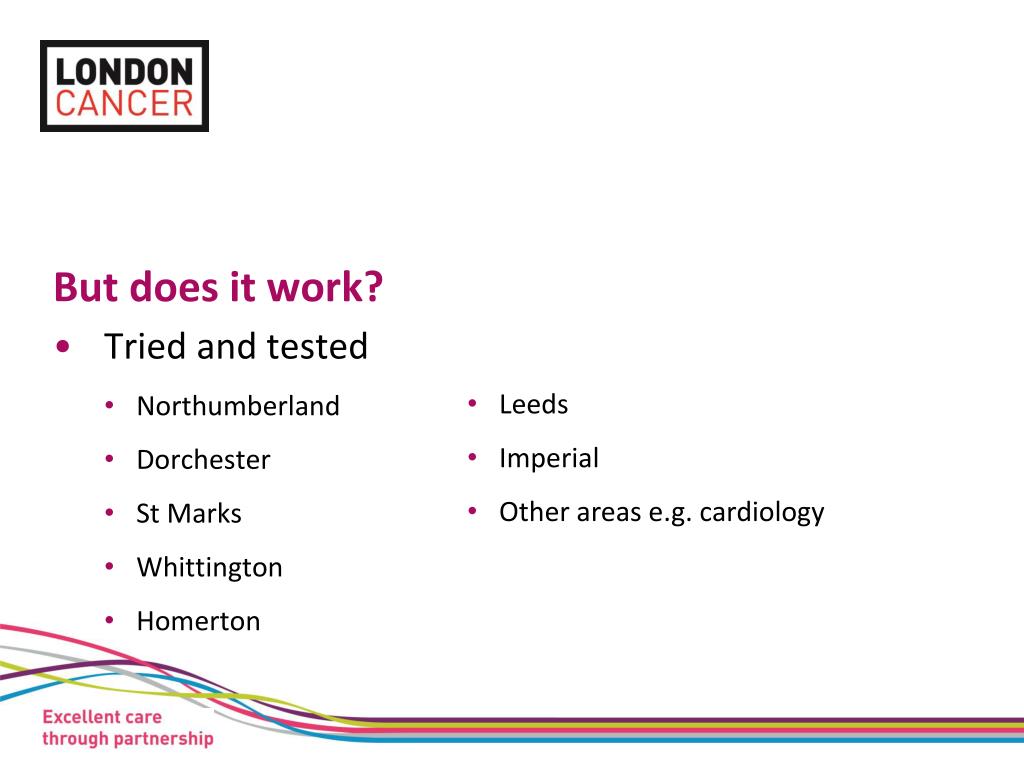 LONDON
CANCER

But does it work?

• Tried and tested

• Northumberland
• Dorchester
• St Marks
• Whittington
• Homerton

• Leeds
• Imperial
• Other areas e.g. cardiology

Excellent care
through partnership